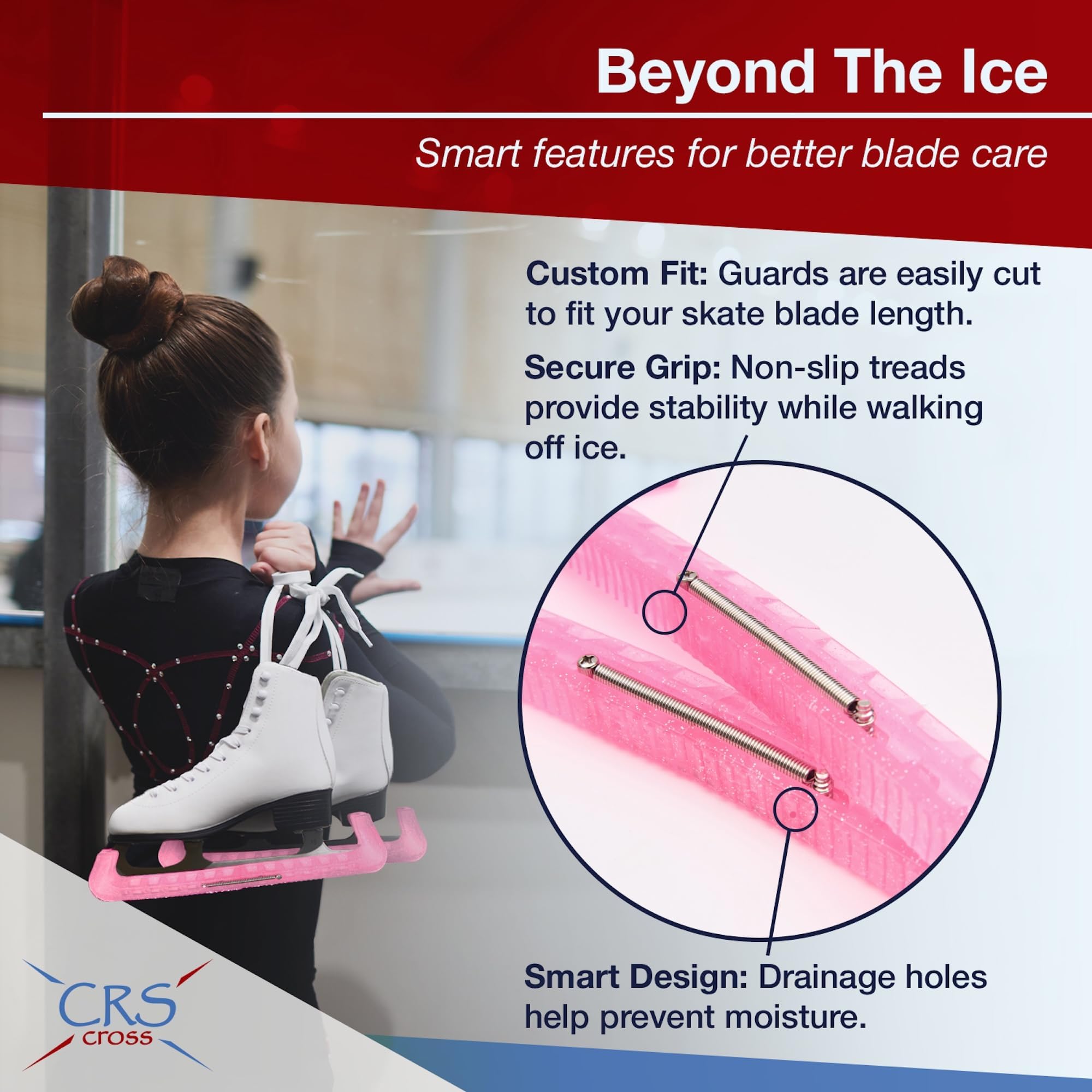 Beyond The Ice

Smart features for better blade care

Custom Fit: Guards are easily cut to fit your skate blade length.

Secure Grip: Non-slip treads provide stability while walking off ice.

Smart Design: Drainage holes help prevent moisture.

CRS
cross